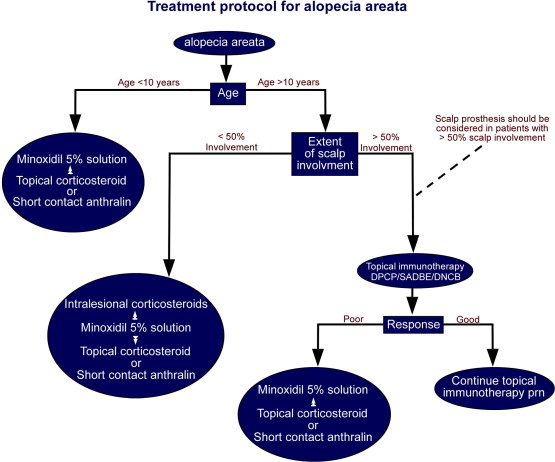 Treatment protocol for alopecia areata

alopecia areata

Age <10 years

Age

Age >10 years

Minoxidil 5% solution
Topical corticosteroid
or
Short contact anthralin

< 50%
Involvement

Extent of scalp involvment

> 50%
Involvement

Scalp prosthesis should be considered in patients with > 50% scalp involvement

Intralesional corticosteroids
Minoxidil 5% solution
Topical corticosteroid
or
Short contact anthralin

Topical immunotherapy
DPCP/SADBE/DNCB

Poor

Response

Good

Minoxidil 5% solution
Topical corticosteroid
or
Short contact anthralin

Continue topical immunotherapy prn